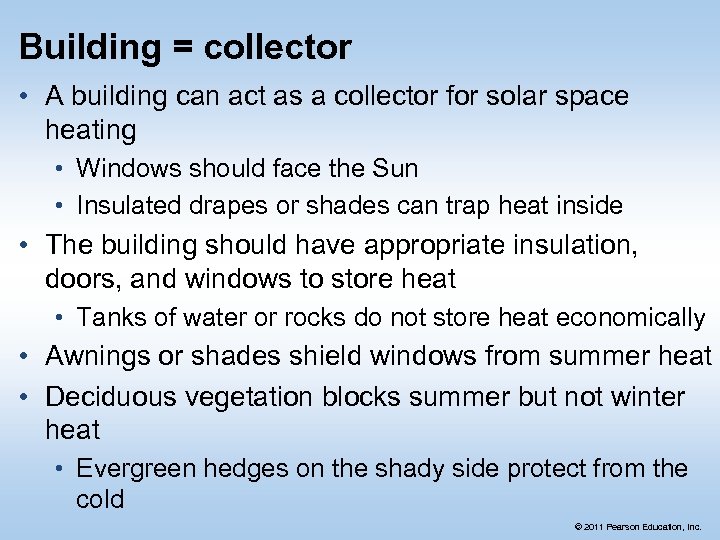 Building = collector

• A building can act as a collector for solar space heating
  • Windows should face the Sun
  • Insulated drapes or shades can trap heat inside
• The building should have appropriate insulation, doors, and windows to store heat
  • Tanks of water or rocks do not store heat economically
• Awnings or shades shield windows from summer heat
• Deciduous vegetation blocks summer but not winter heat
  • Evergreen hedges on the shady side protect from the cold

© 2011 Pearson Education, Inc.